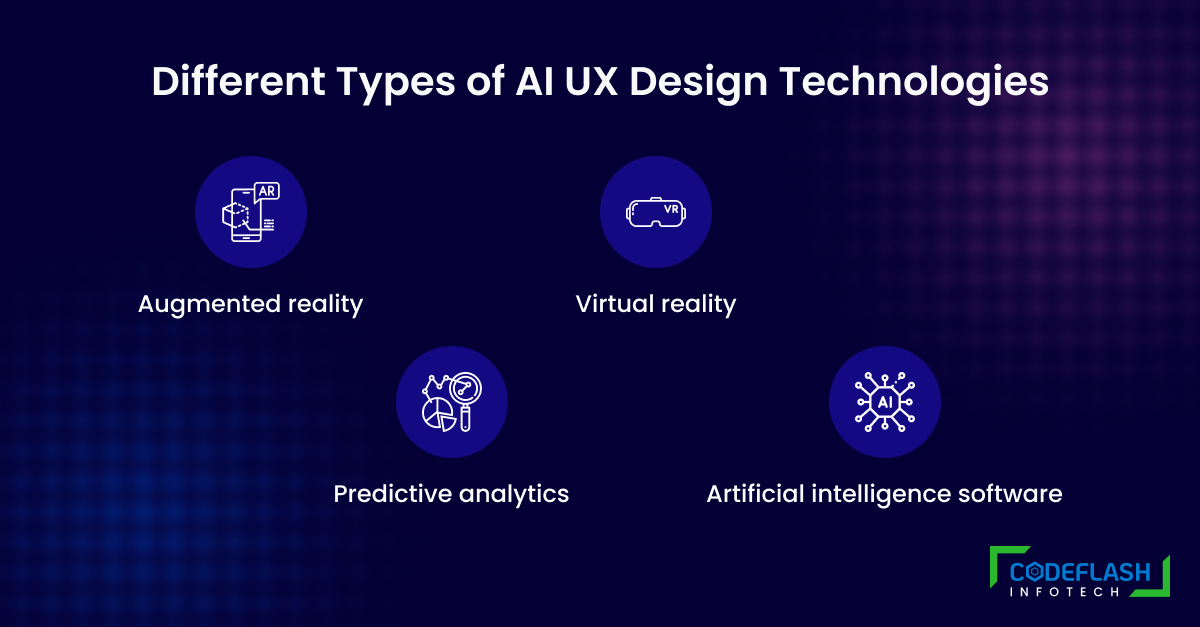 Different Types of AI UX Design Technologies

AR

Augmented reality

VR

Virtual reality

Predictive analytics

AI

Artificial intelligence software

CODEFLASH
INFOTECH